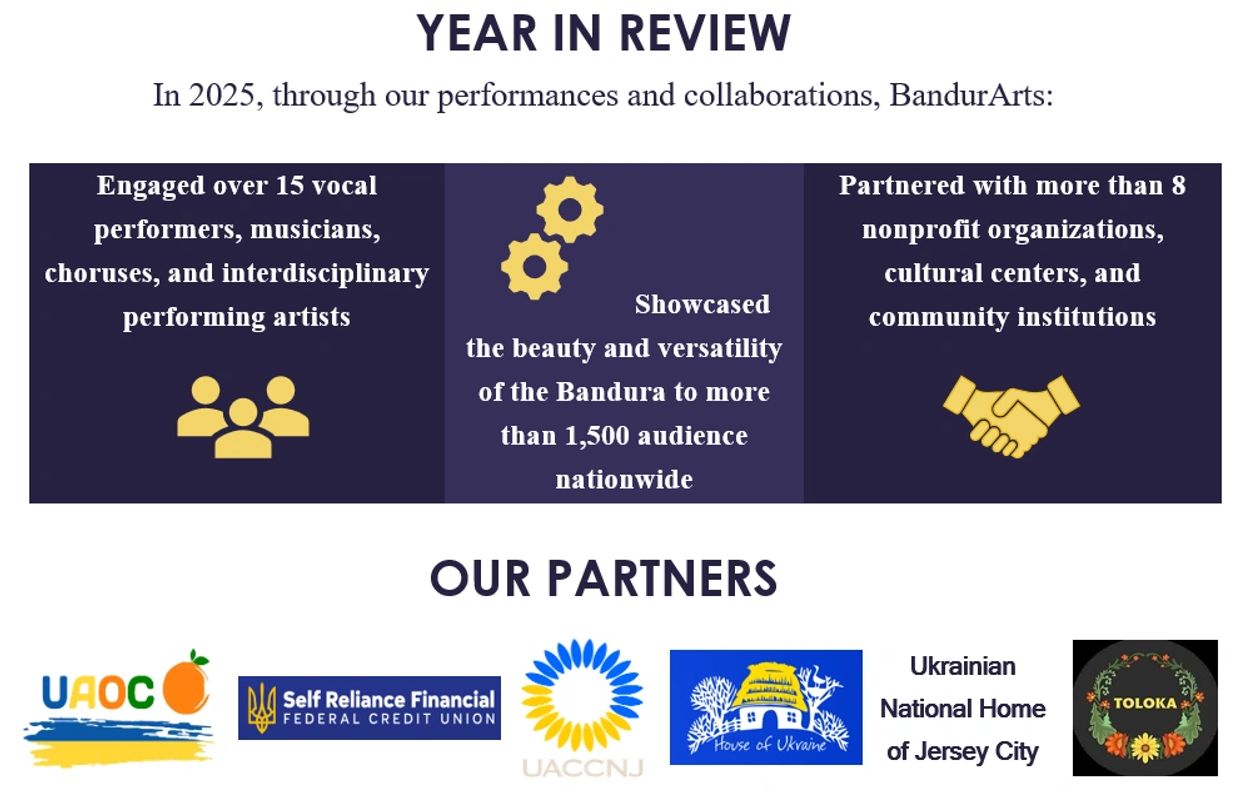 YEAR IN REVIEW

In 2025, through our performances and collaborations, BandurArts:

Engaged over 15 vocal performers, musicians, choruses, and interdisciplinary performing artists

Showcased the beauty and versatility of the Bandura to more than 1,500 audience nationwide

Partnered with more than 8 nonprofit organizations, cultural centers, and community institutions

OUR PARTNERS

UAOC

Self Reliance Financial FEDERAL CREDIT UNION

UACCNJ

House of Ukraine

Ukrainian National Home of Jersey City

TOLOKA